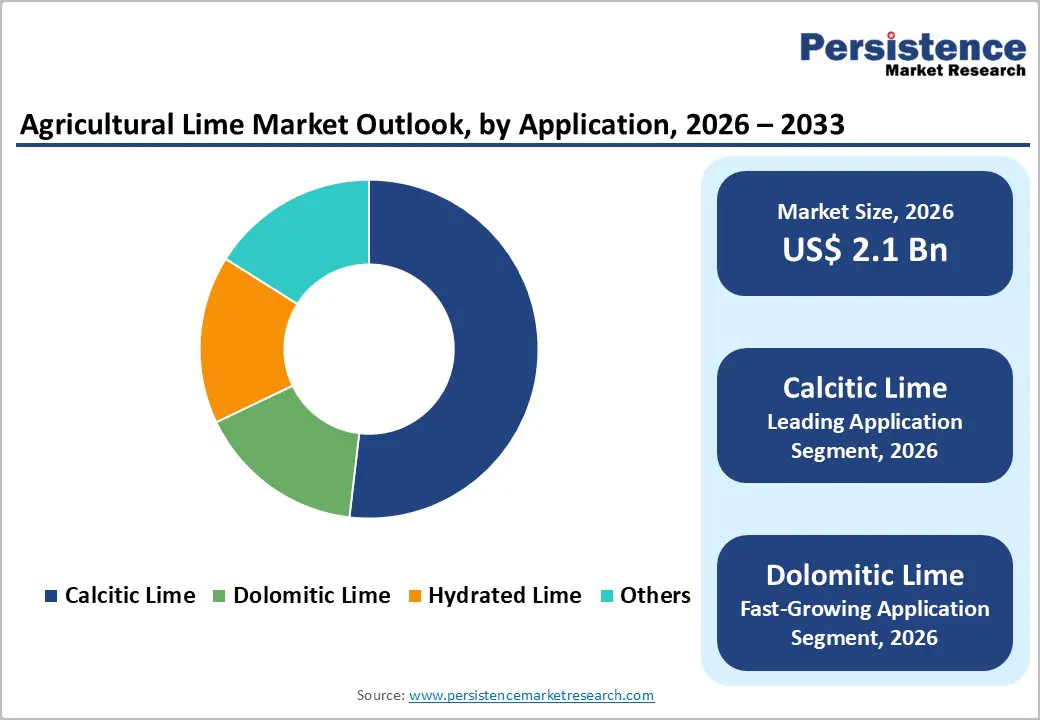 Persistence
Market Research

Agricultural Lime Market Outlook, by Application, 2026 – 2033

Calcitic Lime
Dolomitic Lime
Hydrated Lime
Others

Market Size, 2026
US$ 2.1 Bn

Calcitic Lime
Leading Application Segment, 2026

Dolomitic Lime
Fast-Growing Application Segment, 2026

Source: www.persistencemarketresearch.com